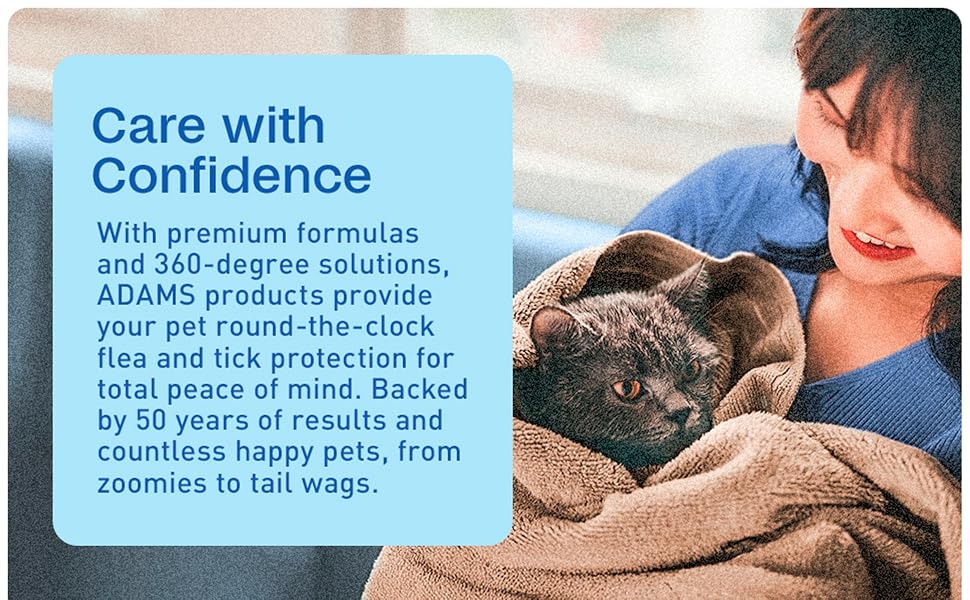 Care with Confidence

With premium formulas and 360-degree solutions, ADAMS products provide your pet round-the-clock flea and tick protection for total peace of mind. Backed by 50 years of results and countless happy pets, from zoomies to tail wags.